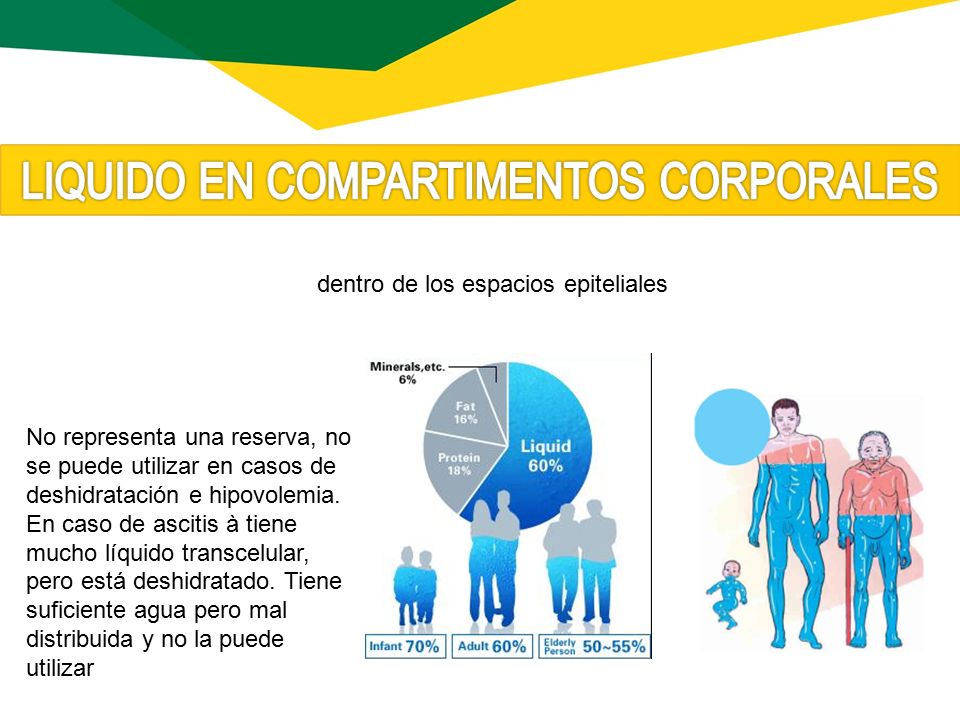 LIQUIDO EN COMPARTIMENTOS CORPORALES

dentro de los espacios epiteliales

No representa una reserva, no se puede utilizar en casos de deshidratación e hipovolemia. En caso de ascitis à tiene mucho líquido transcelular, pero está deshidratado. Tiene suficiente agua pero mal distribuida y no la puede utilizar

Minerals,etc. 6%

Fat 16%

Protein 18%

Liquid 60%

Infant 70%

Adult 60%

Elderly Person 50~55%